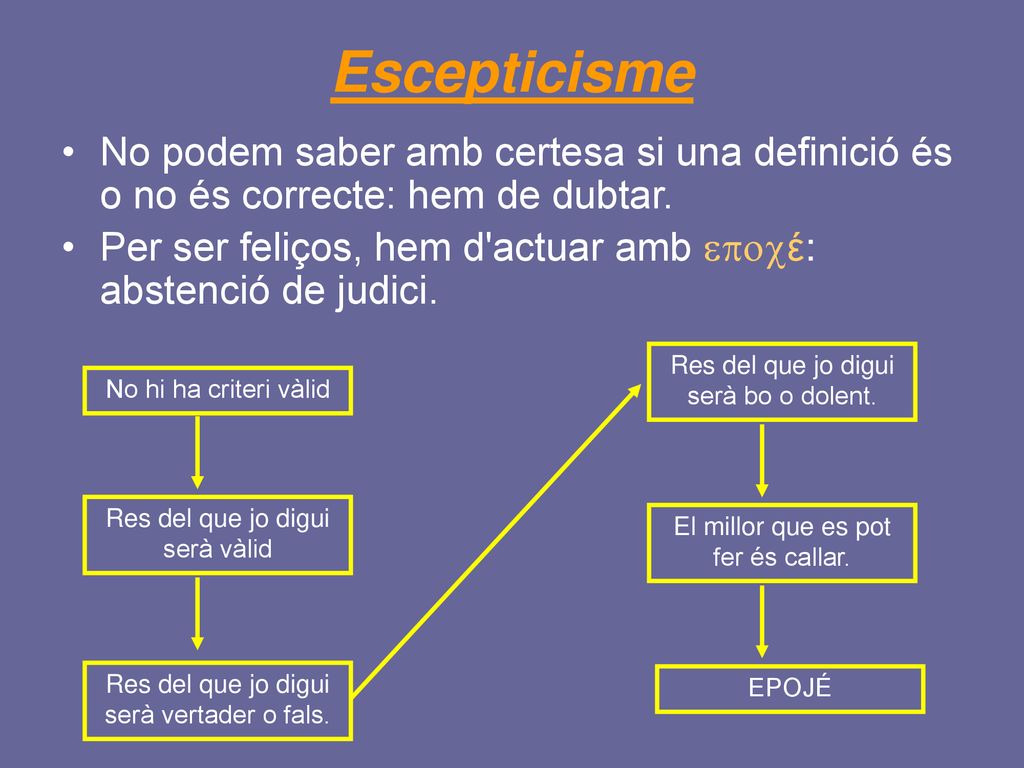 Escepticisme

• No podem saber amb certesa si una definició és o no és correcte: hem de dubtar.
• Per ser feliços, hem d'actuar amb εποχέ: abstenció de judici.

No hi ha criteri vàlid

Res del que jo digui serà vàlid

Res del que jo digui serà vertader o fals.

Res del que jo digui serà bo o dolent.

El millor que es pot fer és callar.

EPOJÉ